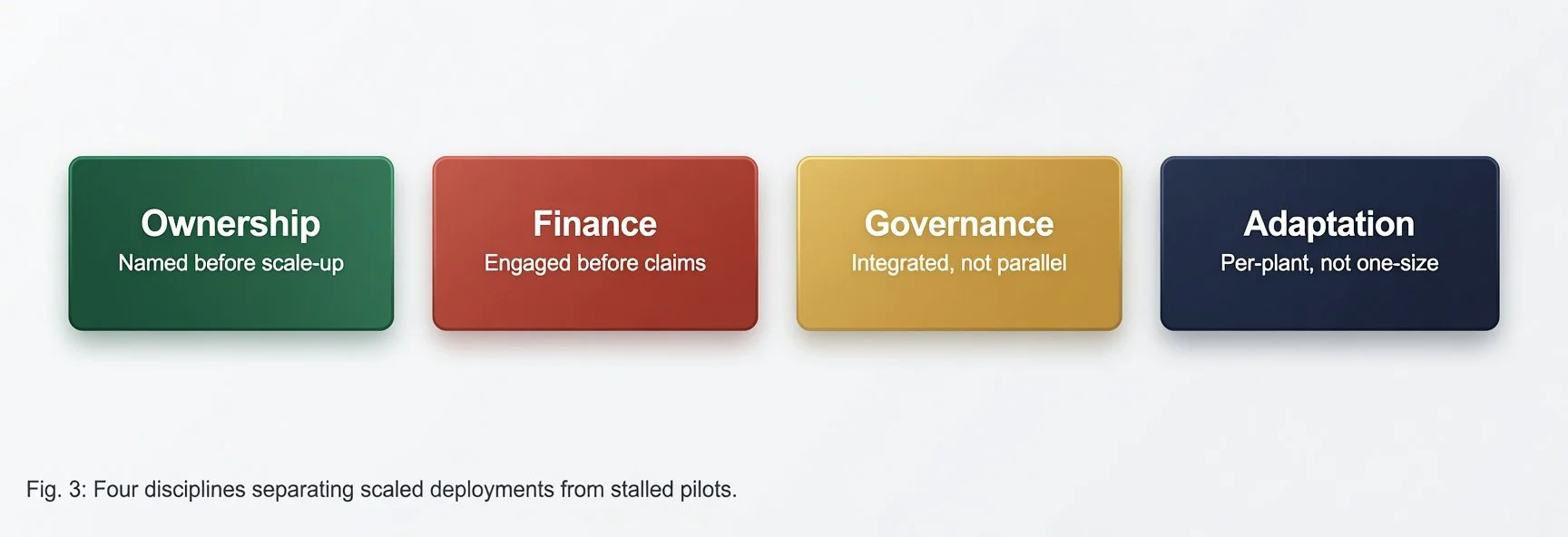 Ownership
Named before scale-up

Finance
Engaged before claims

Governance
Integrated, not parallel

Adaptation
Per-plant, not one-size

Fig. 3: Four disciplines separating scaled deployments from stalled pilots.